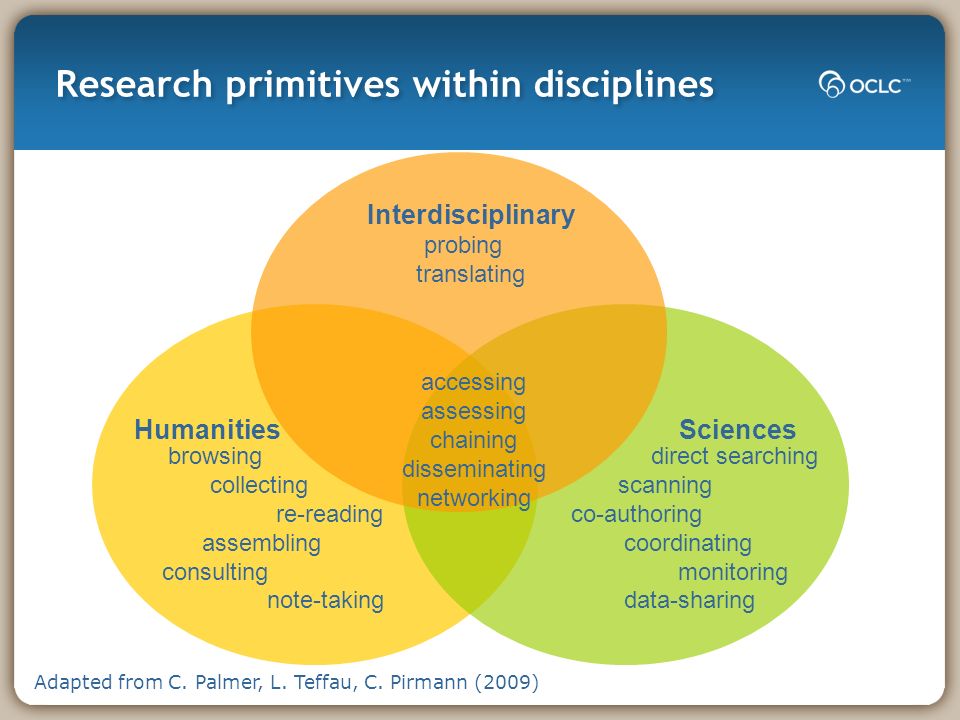 Research primitives within disciplines

OCLC™

Interdisciplinary
probing
translating

accessing
assessing
chaining
disseminating
networking

Humanities
browsing
collecting
re-reading
assembling
consulting
note-taking

Sciences
direct searching
scanning
co-authoring
coordinating
monitoring
data-sharing

Adapted from C. Palmer, L. Teffau, C. Pirmann (2009)